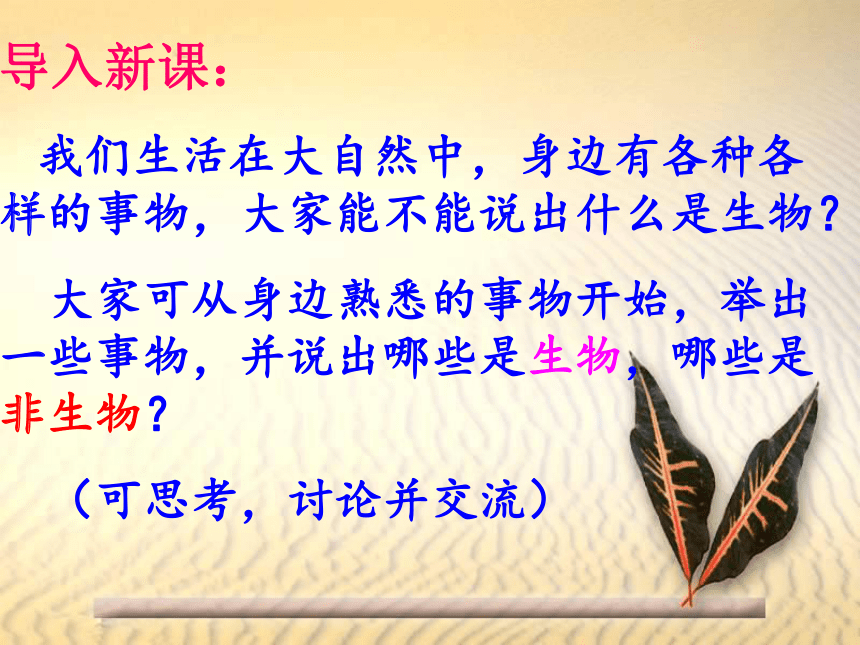 导入新课：

我们生活在大自然中，身边有各种各样的事物，大家能不能说出什么是生物？

大家可从身边熟悉的事物开始，举出一些事物，并说出哪些是生物，哪些是非生物？

（可思考，讨论并交流）